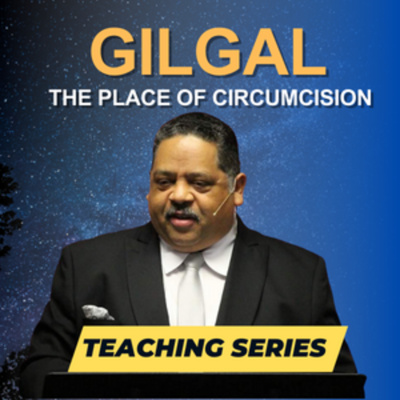 GILGAL
THE PLACE OF CIRCUMCISION

TEACHING SERIES